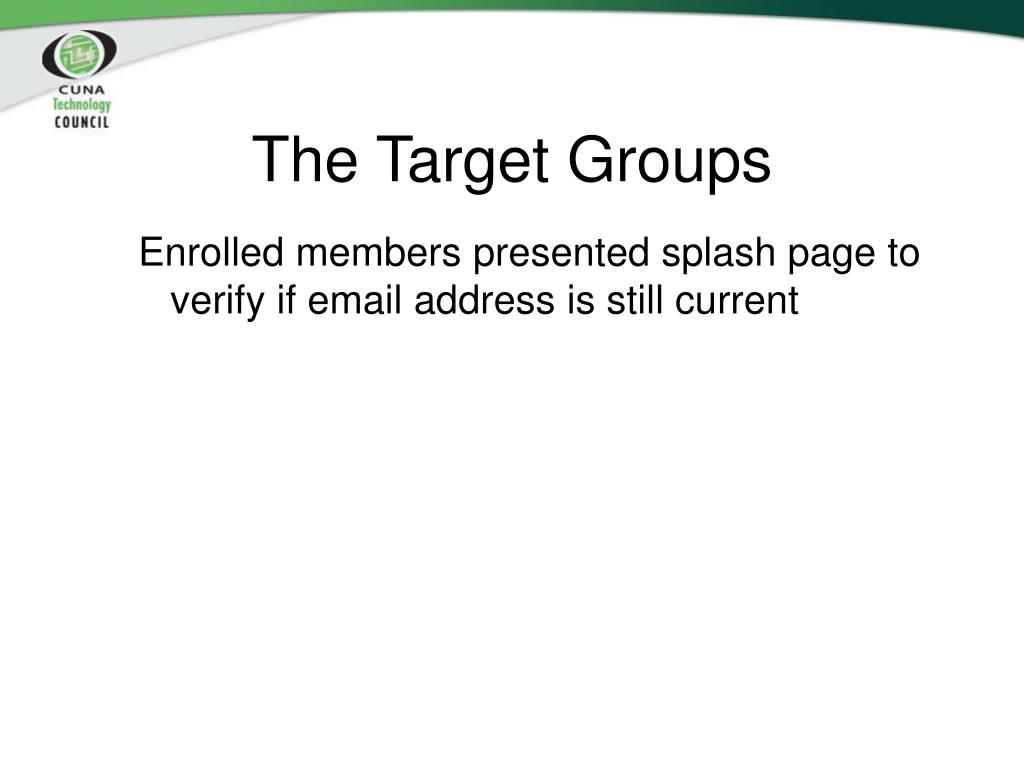 CUNA
Technology
COUNCIL

The Target Groups

Enrolled members presented splash page to verify if email address is still current